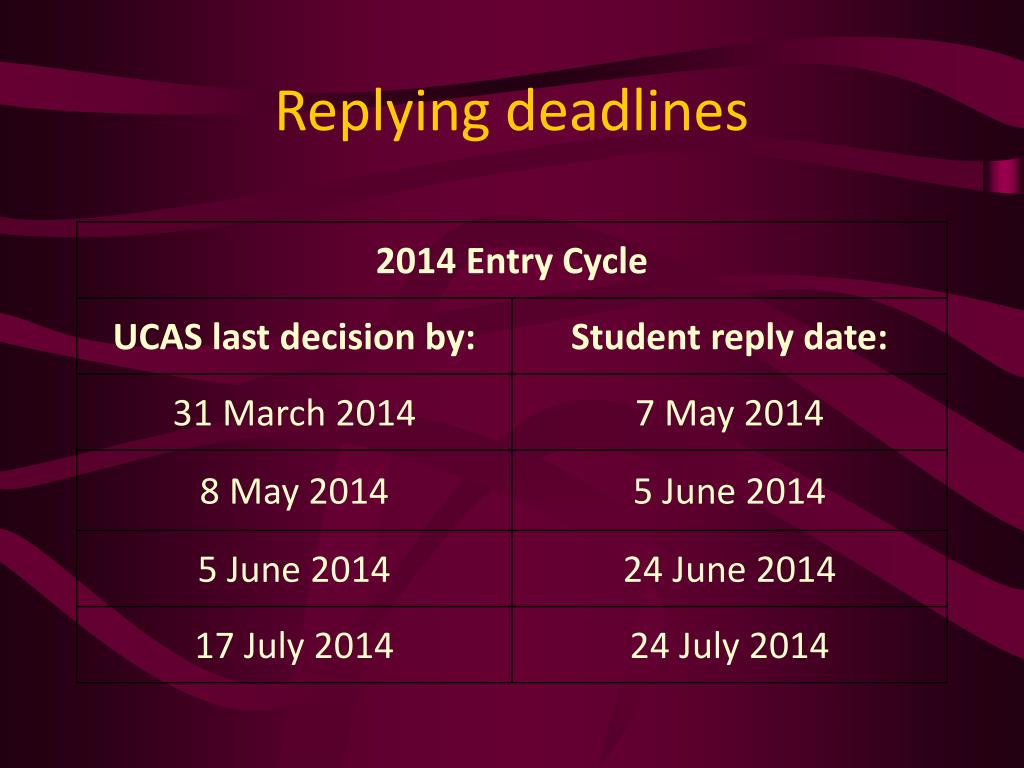 Replying deadlines

| 2014 Entry Cycle | |
|---|---|
| UCAS last decision by: | Student reply date: |
| 31 March 2014 | 7 May 2014 |
| 8 May 2014 | 5 June 2014 |
| 5 June 2014 | 24 June 2014 |
| 17 July 2014 | 24 July 2014 |